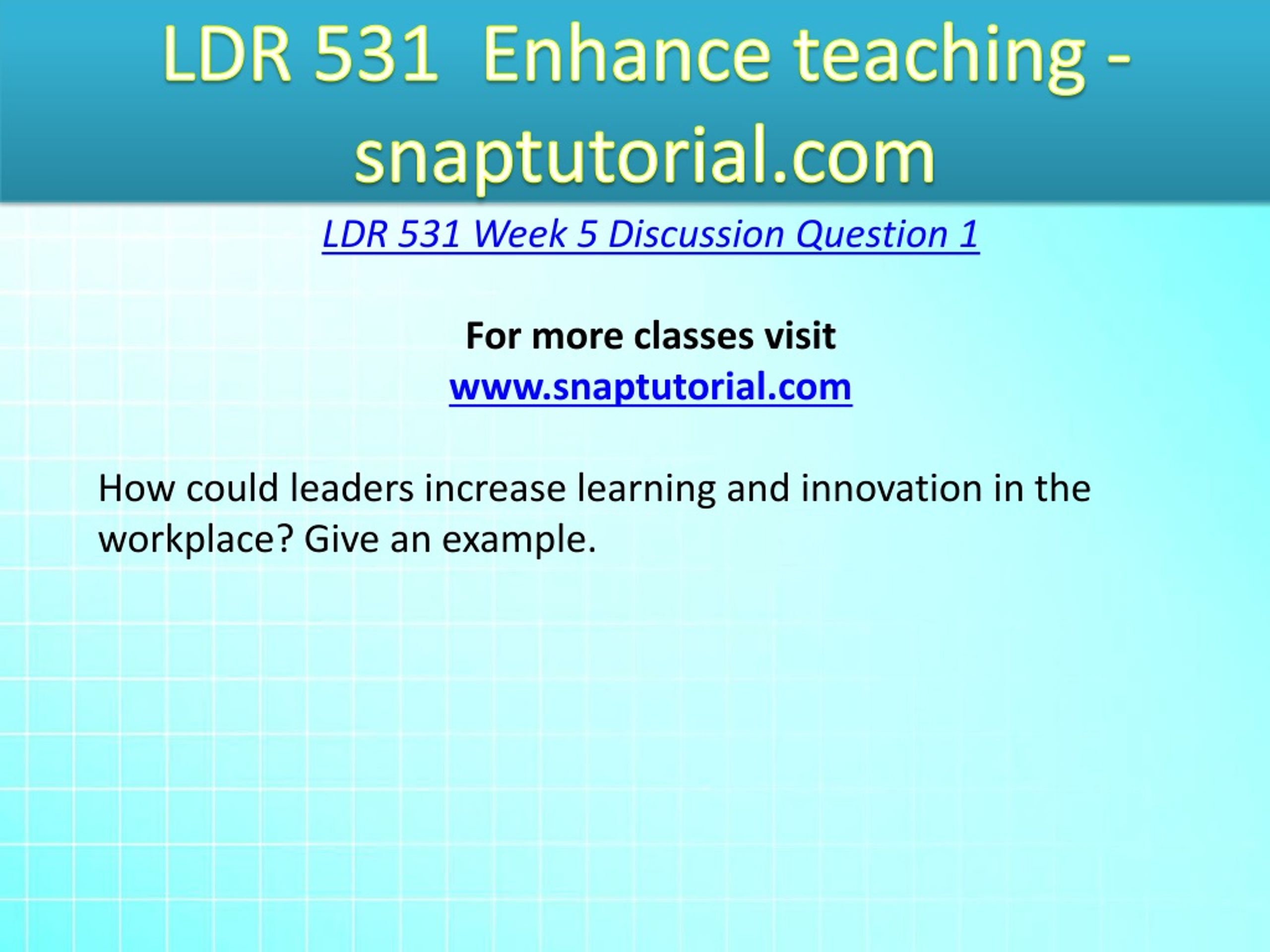 LDR 531 Enhance teaching - snaptutorial.com

LDR 531 Week 5 Discussion Question 1

For more classes visit
www.snaptutorial.com

How could leaders increase learning and innovation in the workplace? Give an example.